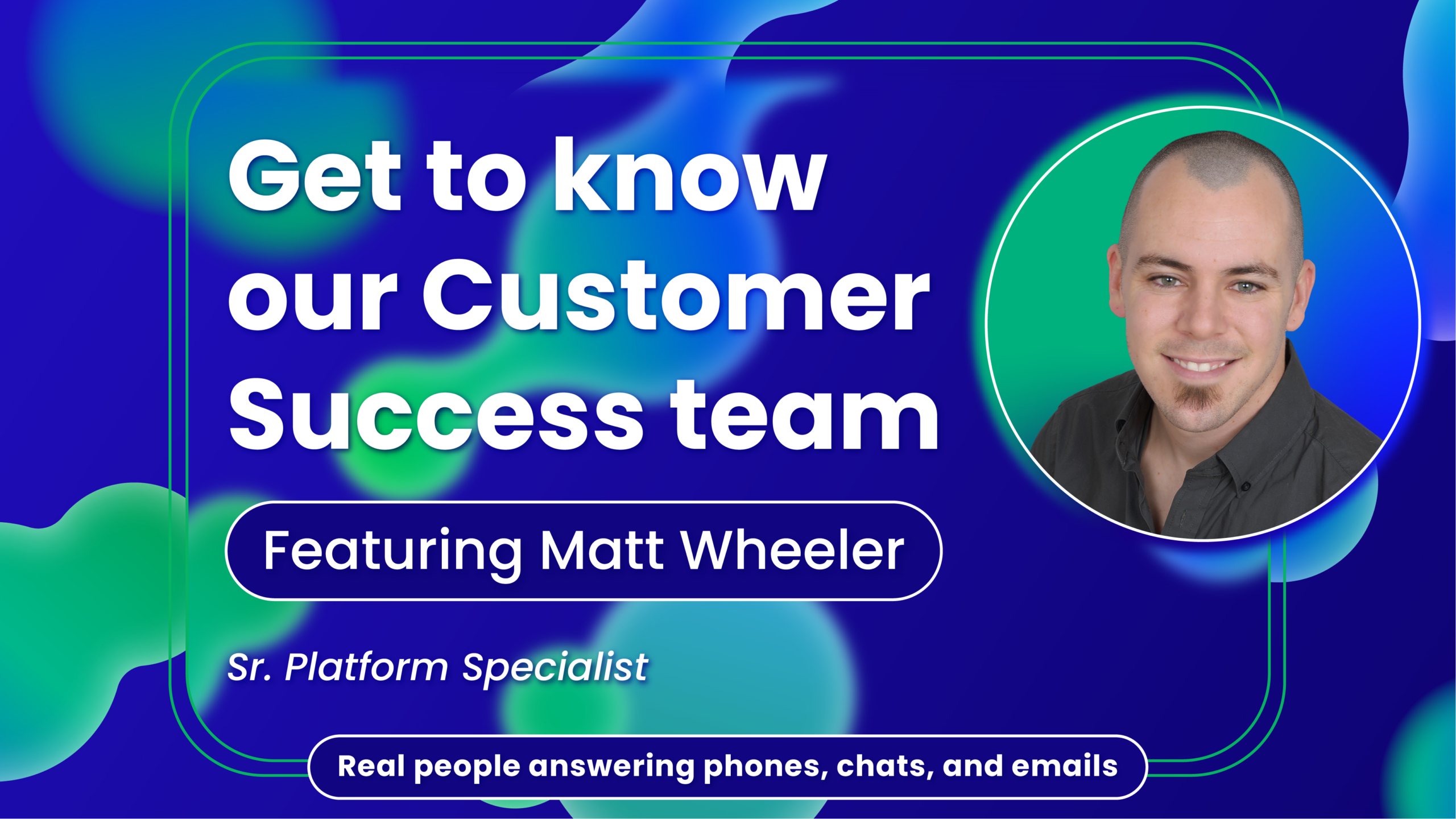 Get to know our Customer Success team

Featuring Matt Wheeler

Sr. Platform Specialist

Real people answering phones, chats, and emails